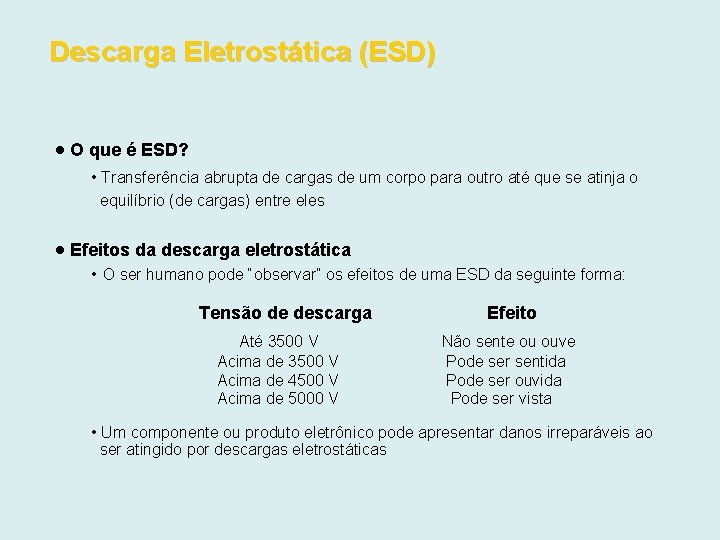 Descarga Eletrostática (ESD)

• O que é ESD?

• Transferência abrupta de cargas de um corpo para outro até que se atinja o equilíbrio (de cargas) entre eles

• Efeitos da descarga eletrostática

• O ser humano pode "observar" os efeitos de uma ESD da seguinte forma:

| Tensão de descarga | Efeito |
|---|---|
| Até 3500 V | Não sente ou ouve |
| Acima de 3500 V | Pode ser sentida |
| Acima de 4500 V | Pode ser ouvida |
| Acima de 5000 V | Pode ser vista |

• Um componente ou produto eletrônico pode apresentar danos irreparáveis ao ser atingido por descargas eletrostáticas